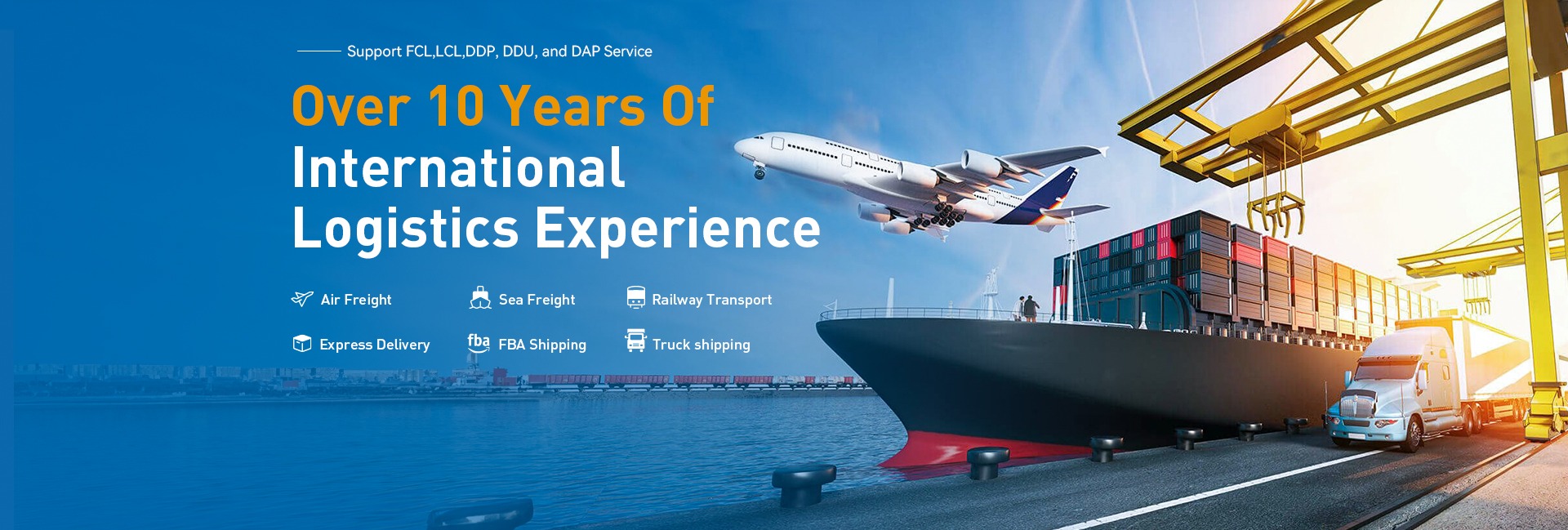 Support FCL,LCL,DDP, DDU, and DAP Service

Over 10 Years Of
International
Logistics Experience

Air Freight
Sea Freight
Railway Transport

Express Delivery
fba FBA Shipping
Truck shipping